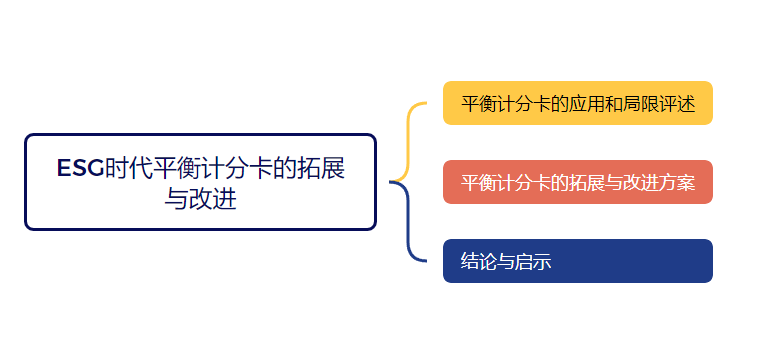 ESG时代平衡计分卡的拓展与改进

平衡计分卡的应用和局限评述

平衡计分卡的拓展与改进方案

结论与启示